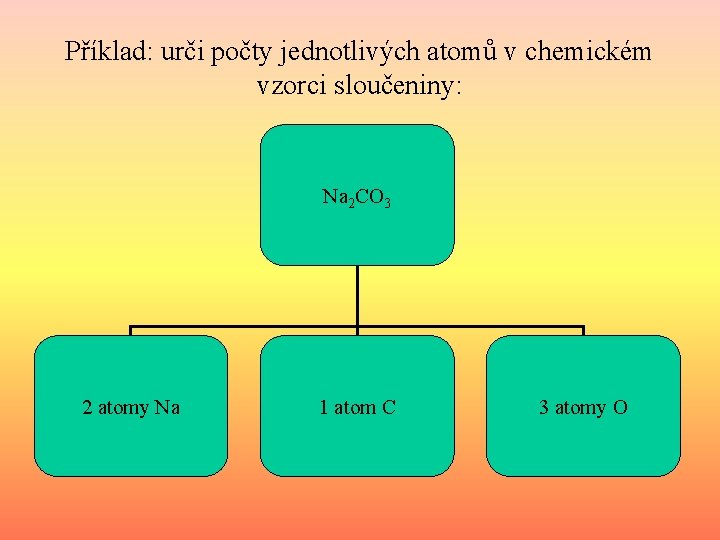 Příklad: urči počty jednotlivých atomů v chemickém vzorci sloučeniny:

$Na_2CO_3$

2 atomy Na

1 atom C

3 atomy O